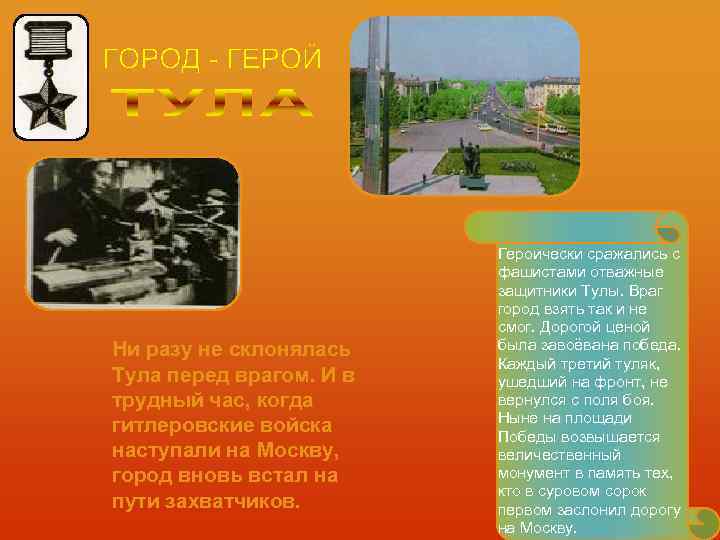 ГОРОД - ГЕРОЙ
ТУЛА

Ни разу не склонялась Тула перед врагом. И в трудный час, когда гитлеровские войска наступали на Москву, город вновь встал на пути захватчиков.

Героически сражались с фашистами отважные защитники Тулы. Враг город взять так и не смог. Дорогой ценой была завоёвана победа. Каждый третий туляк, ушедший на фронт, не вернулся с поля боя. Ныне на площади Победы возвышается величественный монумент в память тех, кто в суровом сорок первом заслонил дорогу на Москву.